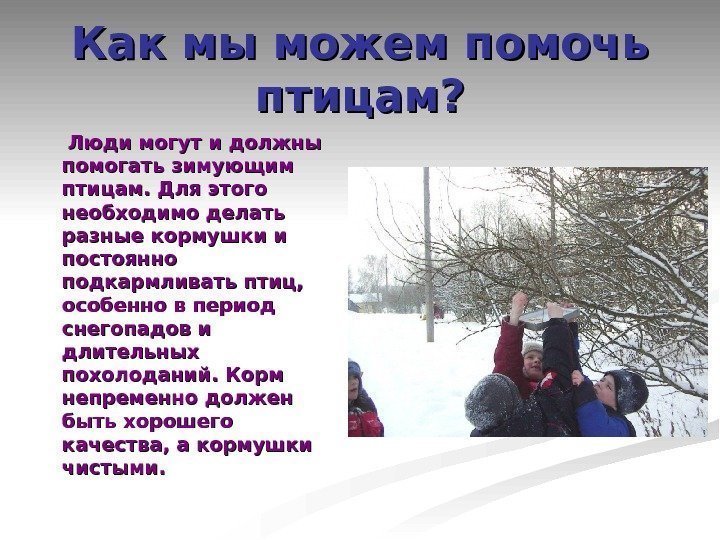 Как мы можем помочь птицам?

Люди могут и должны помогать зимующим птицам. Для этого необходимо делать разные кормушки и постоянно подкармливать птиц, особенно в период снегопадов и длительных похолоданий. Корм непременно должен быть хорошего качества, а кормушки чистыми.